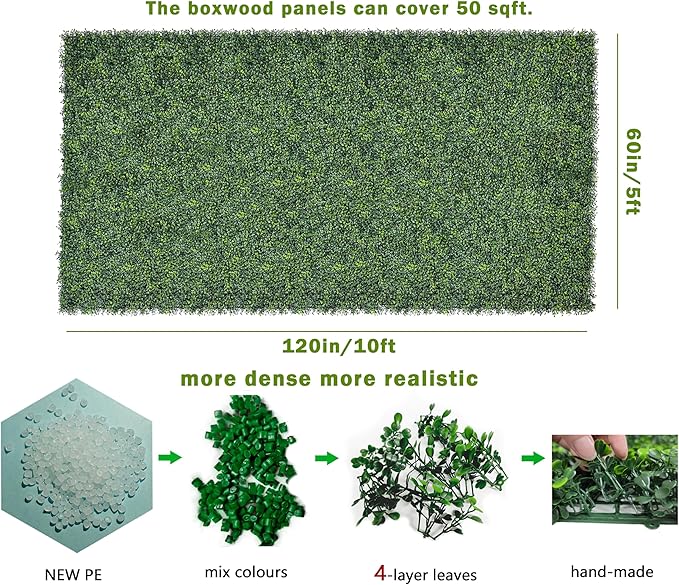 The boxwood panels can cover 50 sqft.

60in/5ft

120in/10ft

more dense more realistic

NEW PE

mix colours

4-layer leaves

hand-made